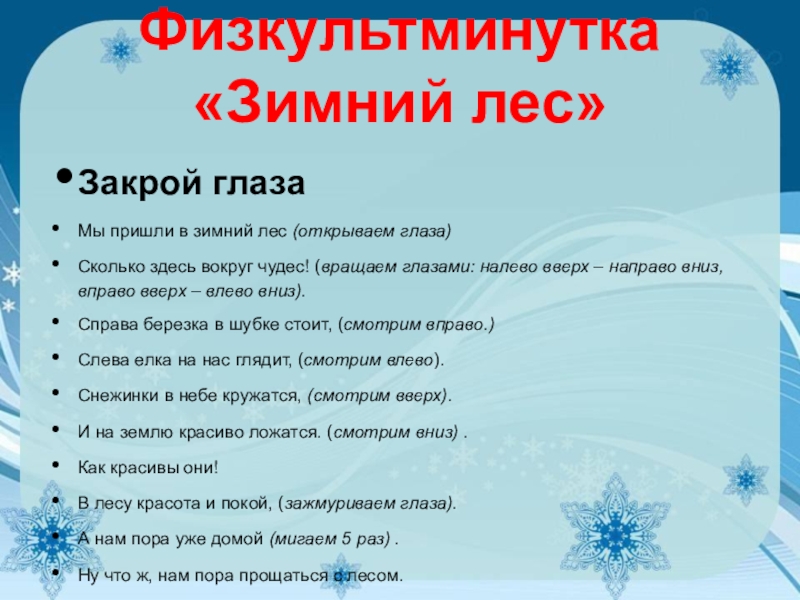 Физкультминутка «Зимний лес»

• Закрой глаза

• Мы пришли в зимний лес (открываем глаза)

• Сколько здесь вокруг чудес! (вращаем глазами: налево вверх – направо вниз, вправо вверх – влево вниз).

• Справа березка в шубке стоит, (смотрим вправо.)

• Слева елка на нас глядит, (смотрим влево).

• Снежинки в небе кружатся, (смотрим вверх).

• И на землю красиво ложатся. (смотрим вниз) .

• Как красивы они!

• В лесу красота и покой, (зажмуриваем глаза).

• А нам пора уже домой (мигаем 5 раз) .

• Ну что ж, нам пора прощаться с лесом.